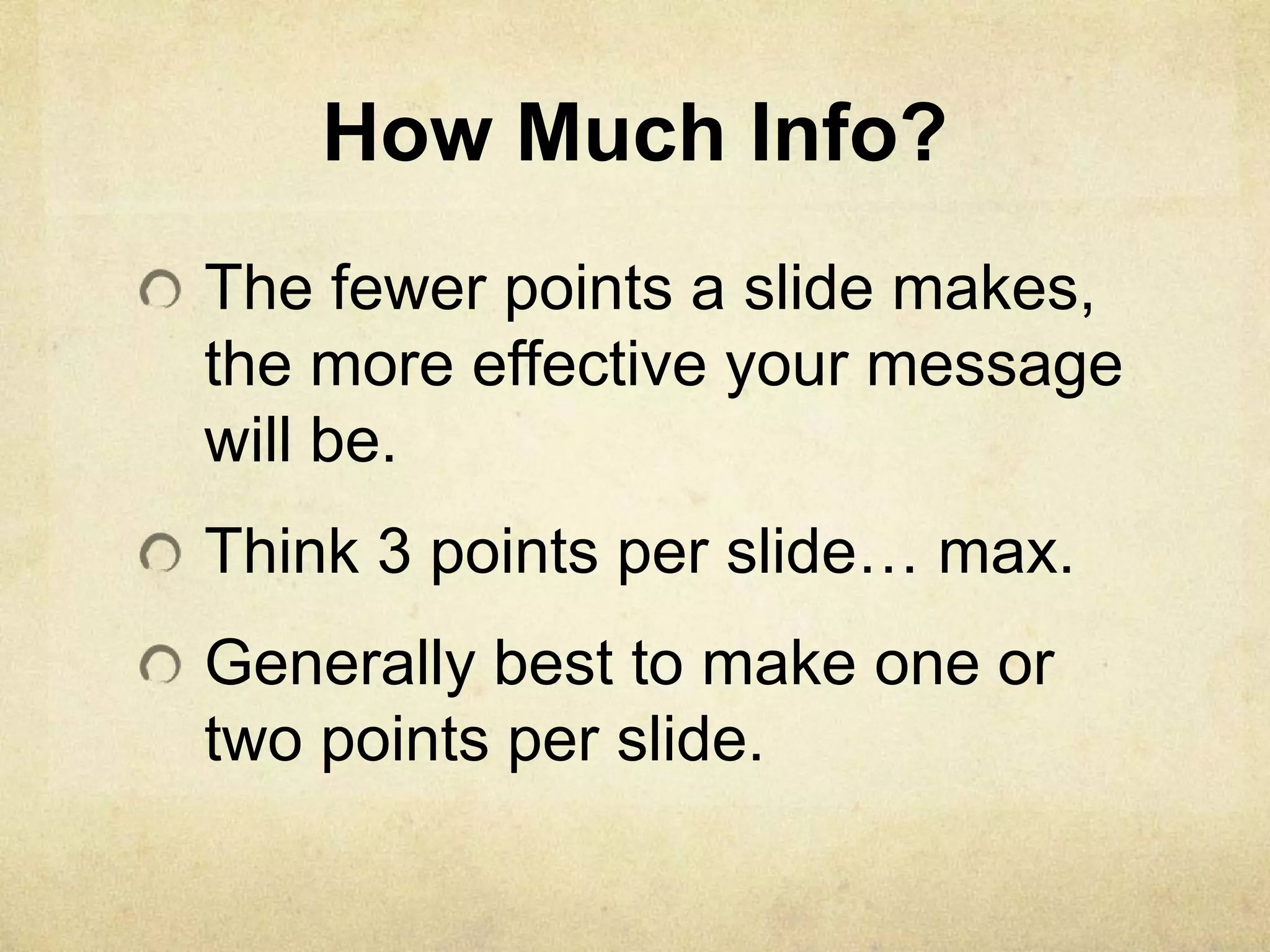 How Much Info?

The fewer points a slide makes, the more effective your message will be.

Think 3 points per slide… max.

Generally best to make one or two points per slide.